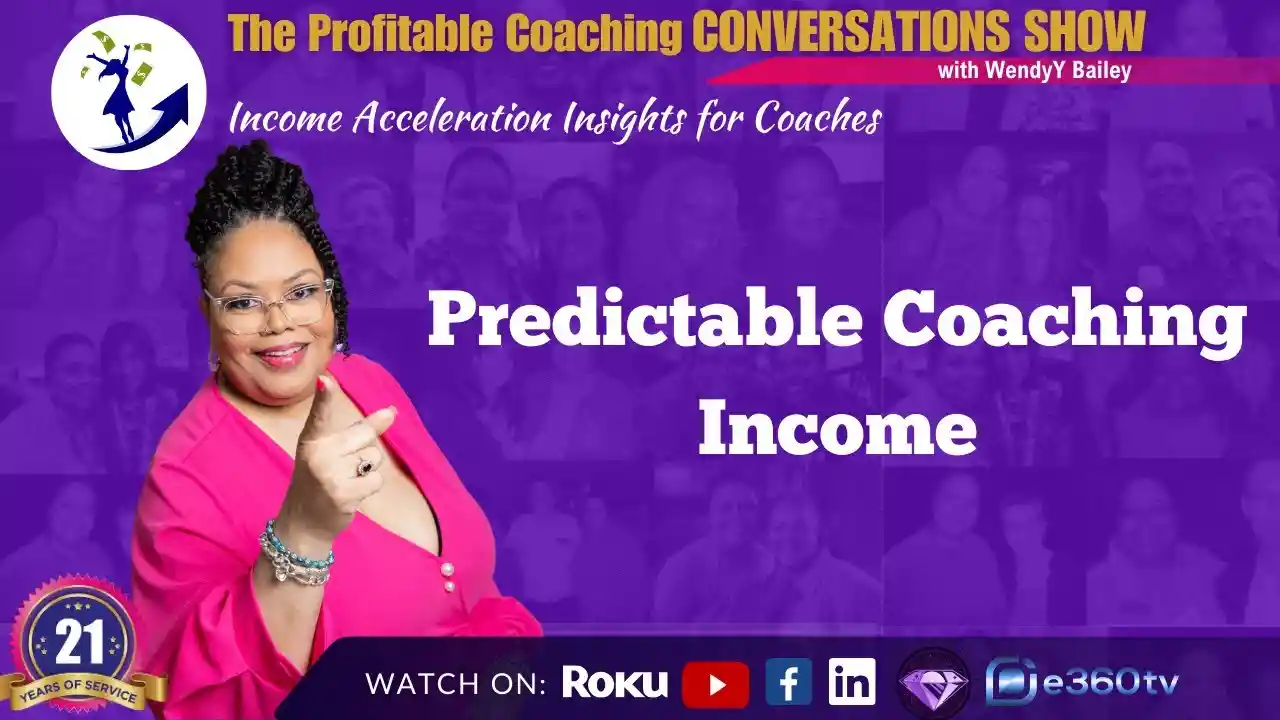 The Profitable Coaching CONVERSATIONS SHOW
with WendyY Bailey

Income Acceleration Insights for Coaches

Predictable Coaching Income

21
YEARS OF SERVICE

WATCH ON: Roku f in e360tv